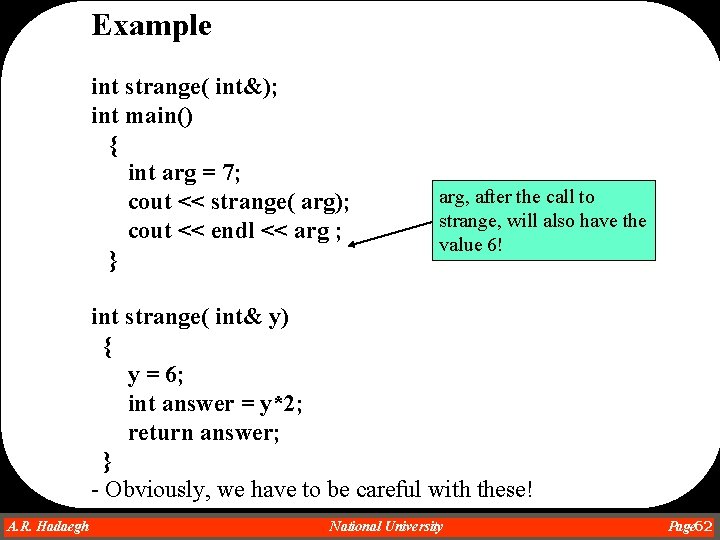 Example

int strange( int&);
int main()
{
int arg = 7;
cout << strange( arg);
cout << endl << arg ;
}

arg, after the call to strange, will also have the value 6!

int strange( int& y)
{
y = 6;
int answer = y*2;
return answer;
}
- Obviously, we have to be careful with these!

A.R. Hadaegh National University Page62